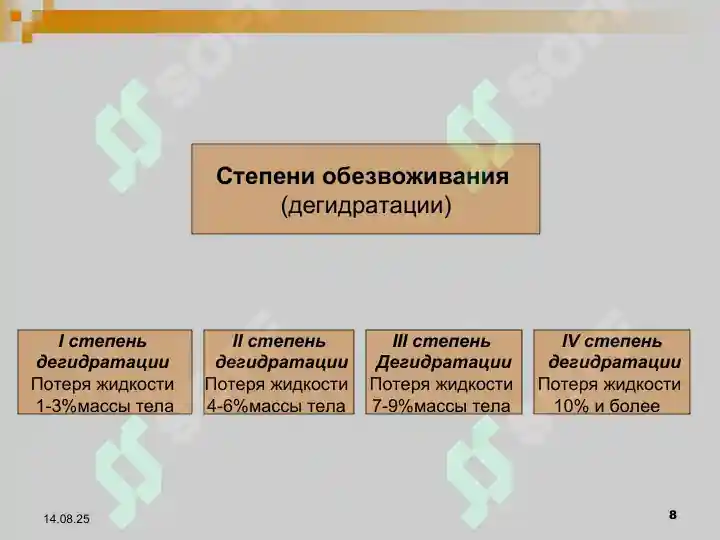 Степени обезвоживания (дегидратации)

I степень дегидратации Потеря жидкости 1-3%массы тела

II степень дегидратации Потеря жидкости 4-6%массы тела

III степень Дегидратации Потеря жидкости 7-9%массы тела

IV степень дегидратации Потеря жидкости 10% и более

14.08.25

8